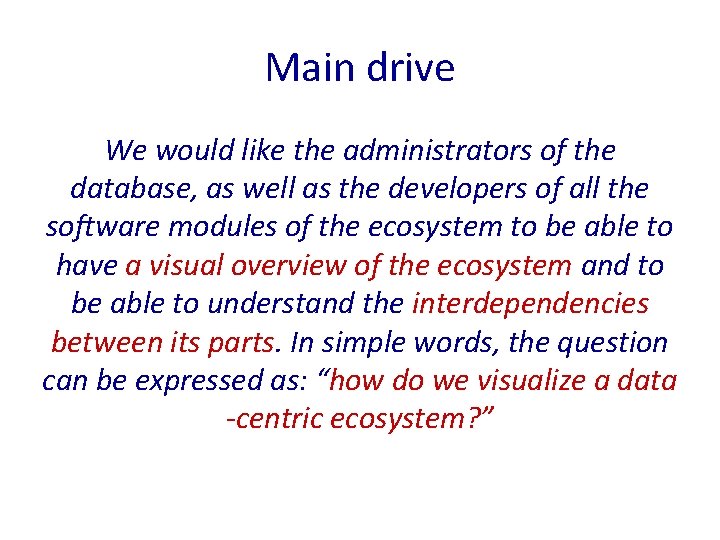 Main drive

We would like the administrators of the database, as well as the developers of all the software modules of the ecosystem to be able to have a visual overview of the ecosystem and to be able to understand the interdependencies between its parts. In simple words, the question can be expressed as: “how do we visualize a data -centric ecosystem?”